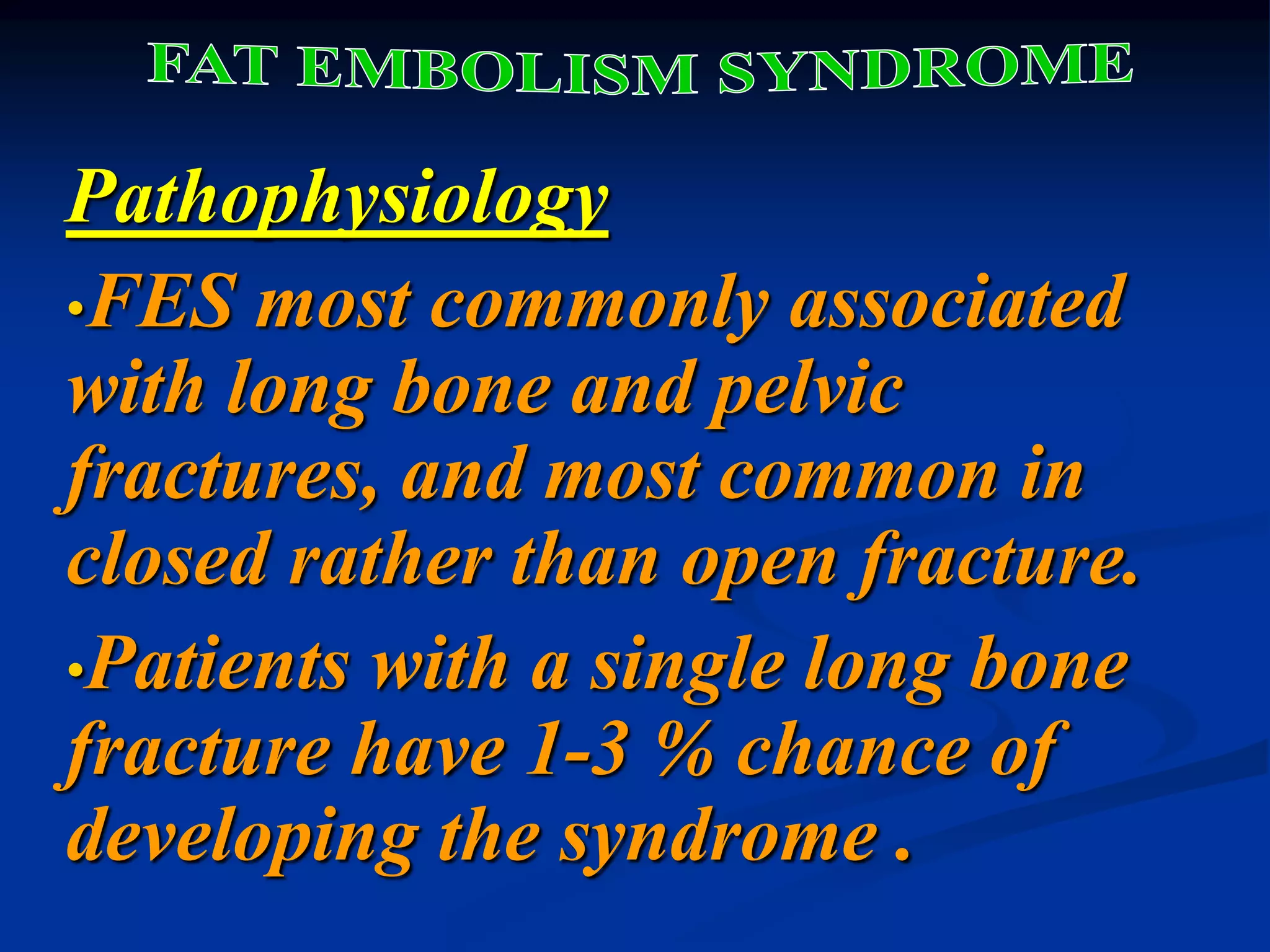 FAT EMBOLISM SYNDROME

Pathophysiology

•FES most commonly associated with long bone and pelvic fractures, and most common in closed rather than open fracture.

•Patients with a single long bone fracture have 1-3 % chance of developing the syndrome .